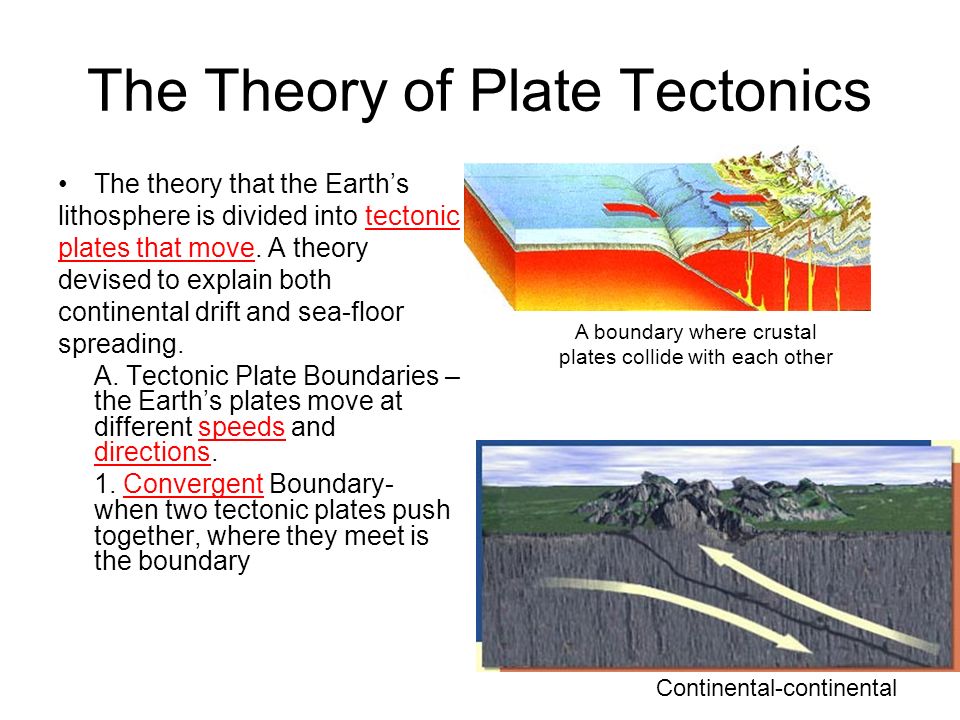 The Theory of Plate Tectonics

• The theory that the Earth's lithosphere is divided into tectonic plates that move. A theory devised to explain both continental drift and sea-floor spreading.

A. Tectonic Plate Boundaries – the Earth's plates move at different speeds and directions.

1. Convergent Boundary- when two tectonic plates push together, where they meet is the boundary

A boundary where crustal plates collide with each other

Continental-continental